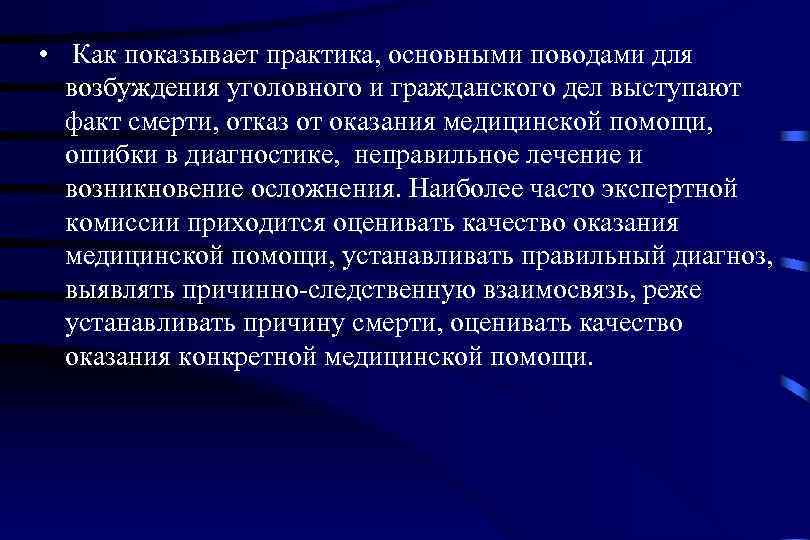 • Как показывает практика, основными поводами для возбуждения уголовного и гражданского дел выступают факт смерти, отказ от оказания медицинской помощи, ошибки в диагностике, неправильное лечение и возникновение осложнения. Наиболее часто экспертной комиссии приходится оценивать качество оказания медицинской помощи, устанавливать правильный диагноз, выявлять причинно-следственную взаимосвязь, реже устанавливать причину смерти, оценивать качество оказания конкретной медицинской помощи.